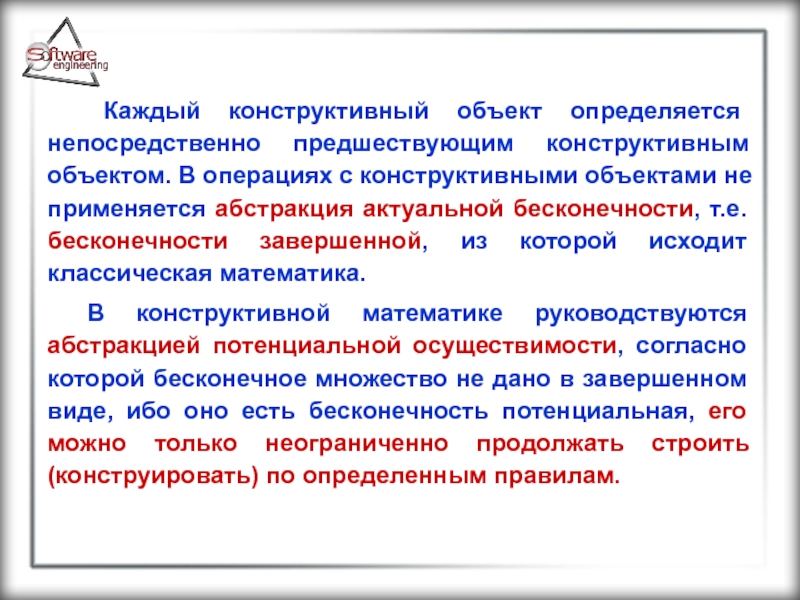 Software engineering

Каждый конструктивный объект определяется непосредственно предшествующим конструктивным объектом. В операциях с конструктивными объектами не применяется абстракция актуальной бесконечности, т.е. бесконечности завершенной, из которой исходит классическая математика.

В конструктивной математике руководствуются абстракцией потенциальной осуществимости, согласно которой бесконечное множество не дано в завершенном виде, ибо оно есть бесконечность потенциальная, его можно только неограниченно продолжать строить (конструировать) по определенным правилам.